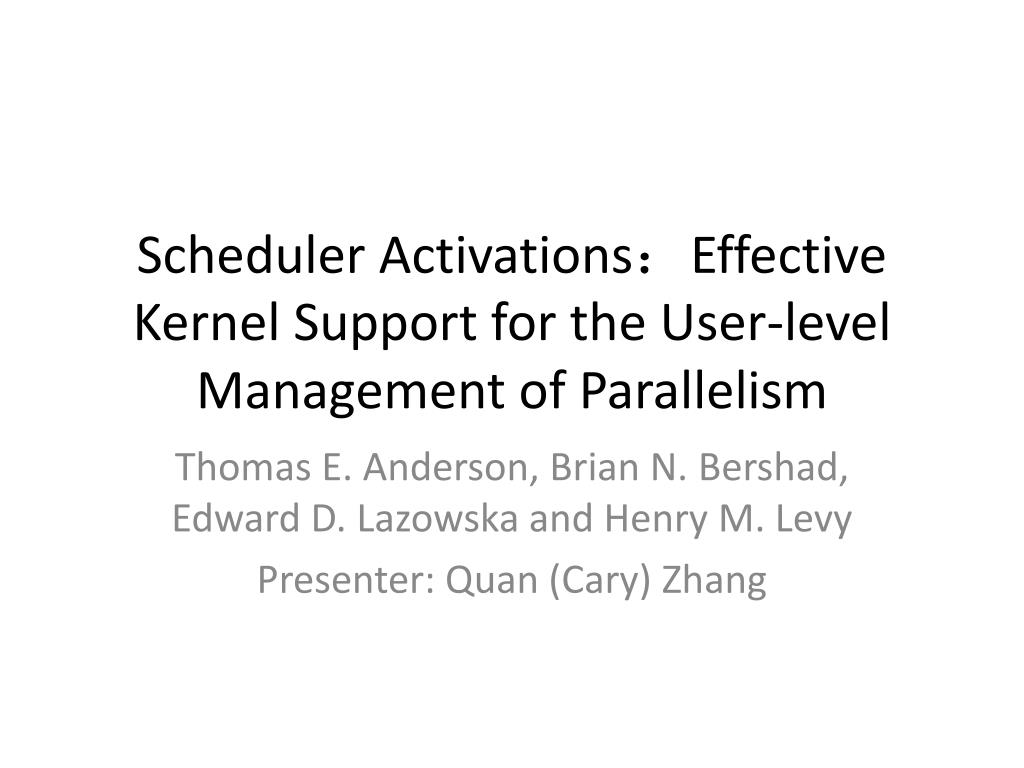 Scheduler Activations： Effective Kernel Support for the User-level Management of Parallelism

Thomas E. Anderson, Brian N. Bershad, Edward D. Lazowska and Henry M. Levy

Presenter: Quan (Cary) Zhang